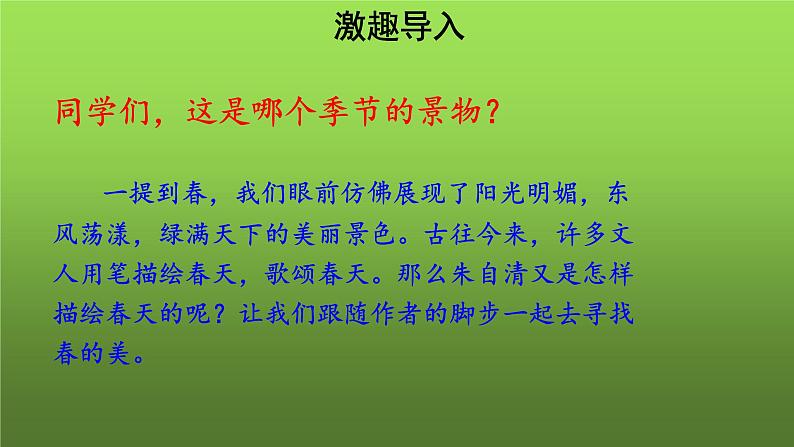 激趣导入

同学们，这是哪个季节的景物？

一提到春，我们眼前仿佛展现了阳光明媚，东风荡漾，绿满天下的美丽景色。古往今来，许多文人用笔描绘春天，歌颂春天。那么朱自清又是怎样描绘春天的呢？让我们跟随作者的脚步一起去寻找春的美。